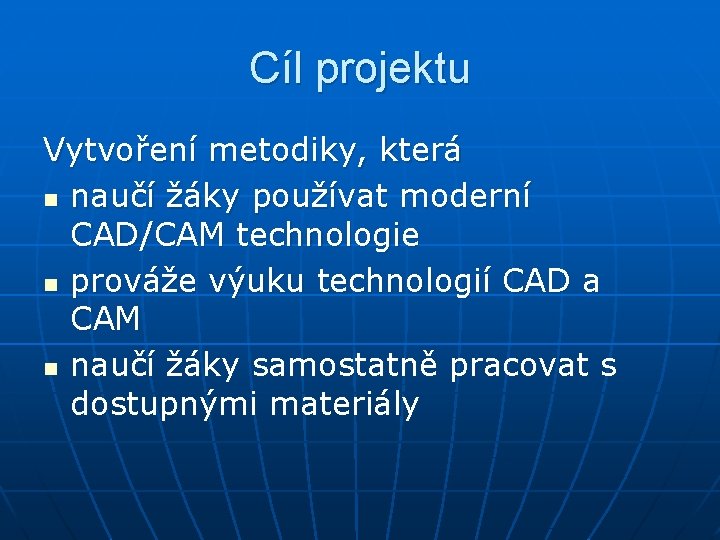 Cíl projektu

Vytvoření metodiky, která
- naučí žáky používat moderní CAD/CAM technologie
- prováže výuku technologií CAD a CAM
- naučí žáky samostatně pracovat s dostupnými materiály